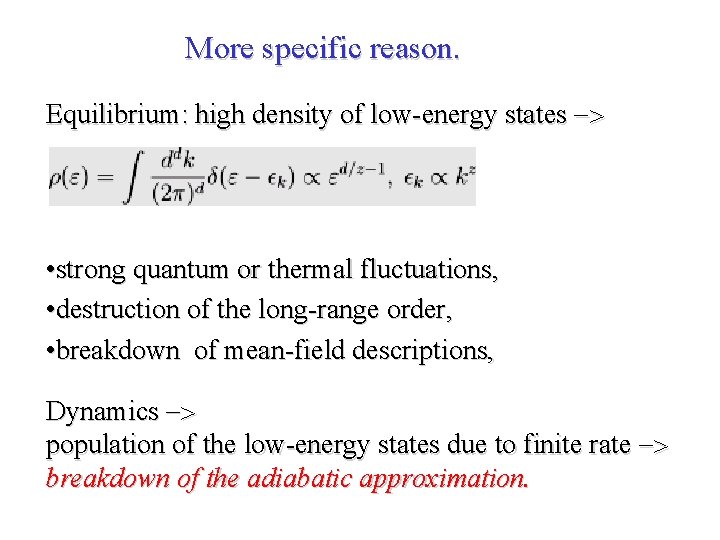 More specific reason.

Equilibrium: high density of low-energy states –>

$\rho(\varepsilon) = \int \frac{d^d k}{(2\pi)^d} \delta(\varepsilon - \epsilon_k) \propto \varepsilon^{d/z-1}, \ \epsilon_k \propto k^z$

•strong quantum or thermal fluctuations,
•destruction of the long-range order,
•breakdown of mean-field descriptions,

Dynamics –>
population of the low-energy states due to finite rate –>
breakdown of the adiabatic approximation.